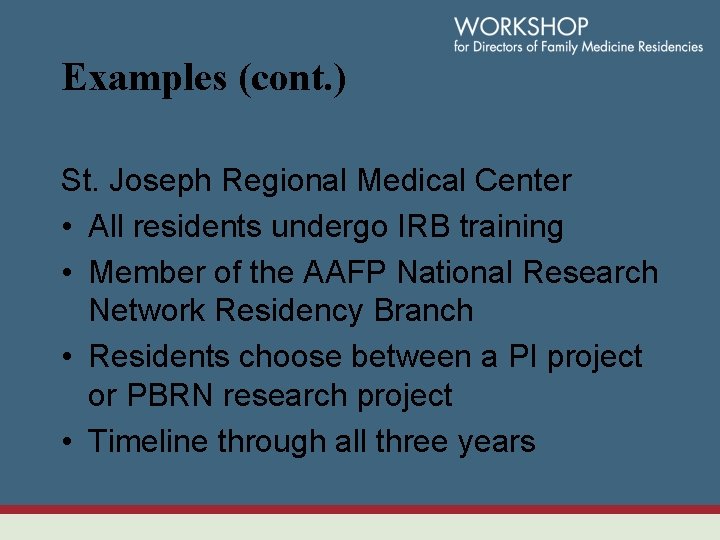 WORKSHOP
for Directors of Family Medicine Residencies

Examples (cont.)

St. Joseph Regional Medical Center
• All residents undergo IRB training
• Member of the AAFP National Research Network Residency Branch
• Residents choose between a PI project or PBRN research project
• Timeline through all three years